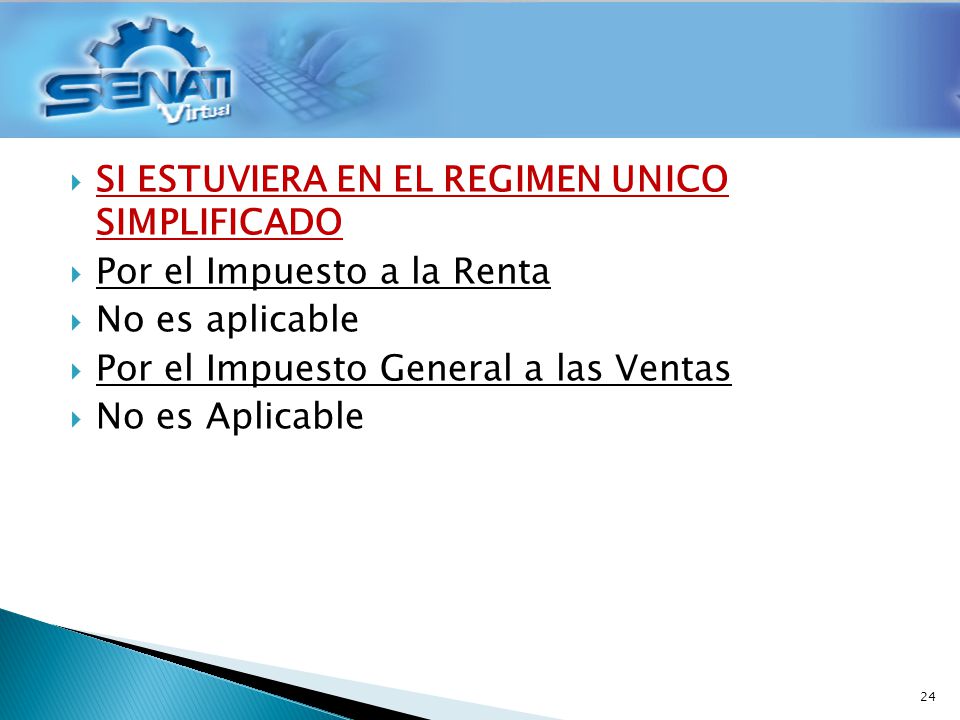 SENATI Virtual

SI ESTUVIERA EN EL REGIMEN UNICO SIMPLIFICADO
Por el Impuesto a la Renta
No es aplicable
Por el Impuesto General a las Ventas
No es Aplicable

24